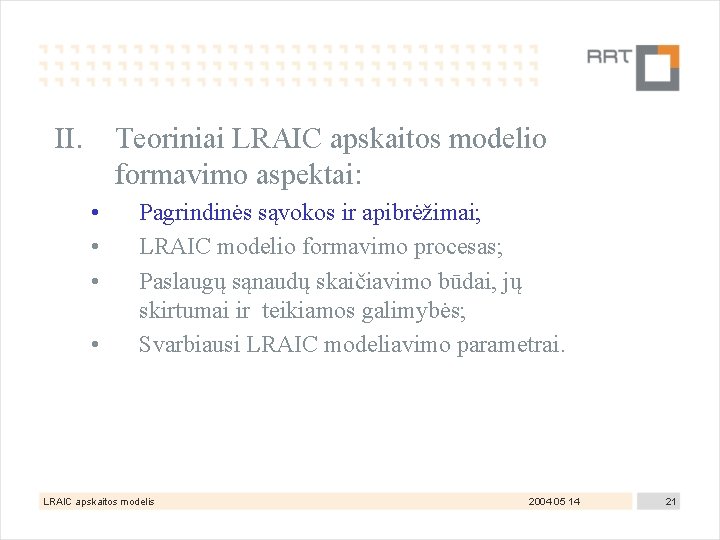 RRT

II. Teoriniai LRAIC apskaitos modelio formavimo aspektai:

• Pagrindinės sąvokos ir apibrėžimai;
• LRAIC modelio formavimo procesas;
• Paslaugų sąnaudų skaičiavimo būdai, jų skirtumai ir teikiamos galimybės;
• Svarbiausi LRAIC modeliavimo parametrai.

LRAIC apskaitos modelis 2004 05 14 21